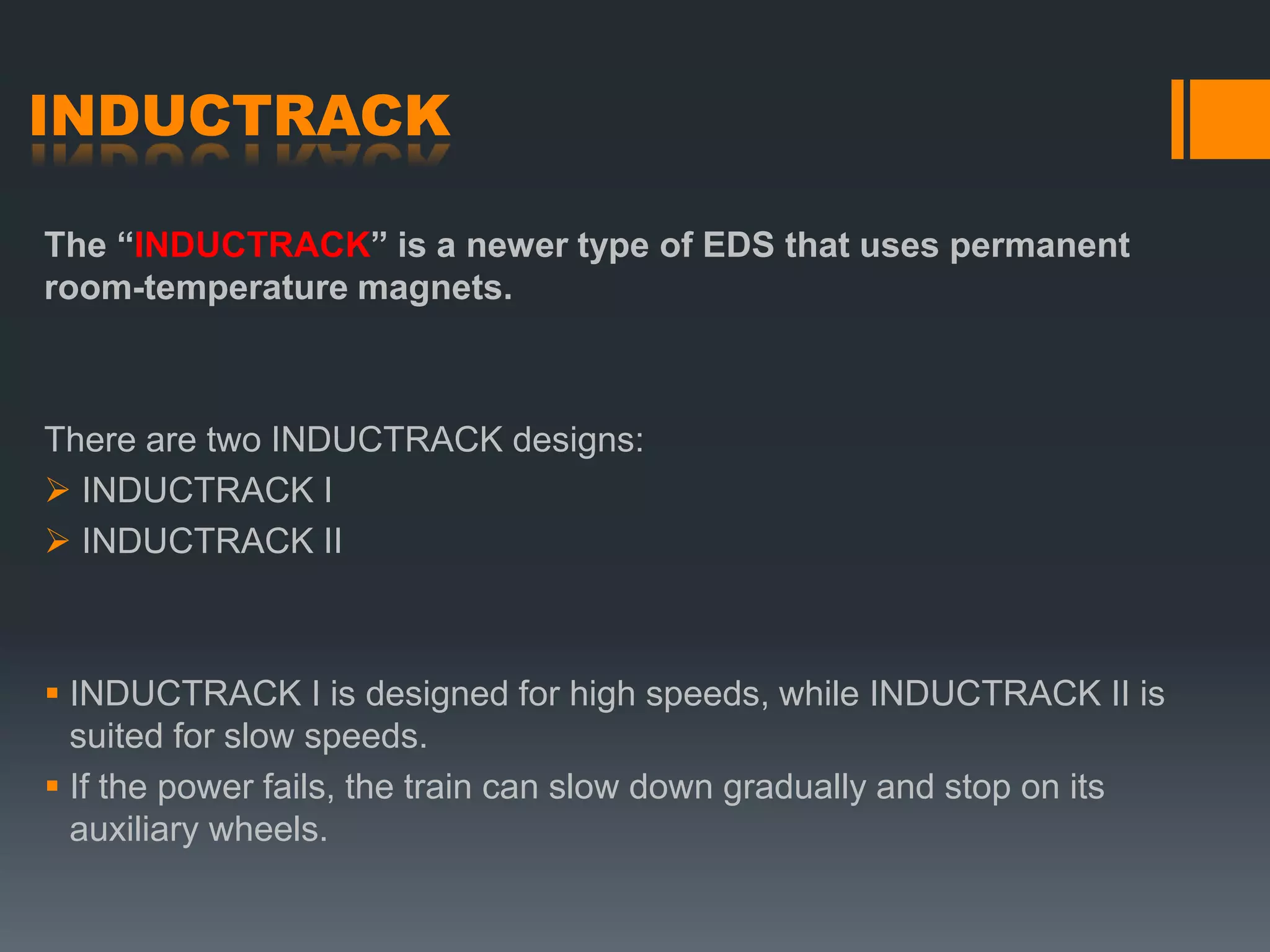 INDUCTRACK

The “INDUCTRACK” is a newer type of EDS that uses permanent room-temperature magnets.

There are two INDUCTRACK designs:
➢ INDUCTRACK I
➢ INDUCTRACK II

▪ INDUCTRACK I is designed for high speeds, while INDUCTRACK II is suited for slow speeds.
▪ If the power fails, the train can slow down gradually and stop on its auxiliary wheels.